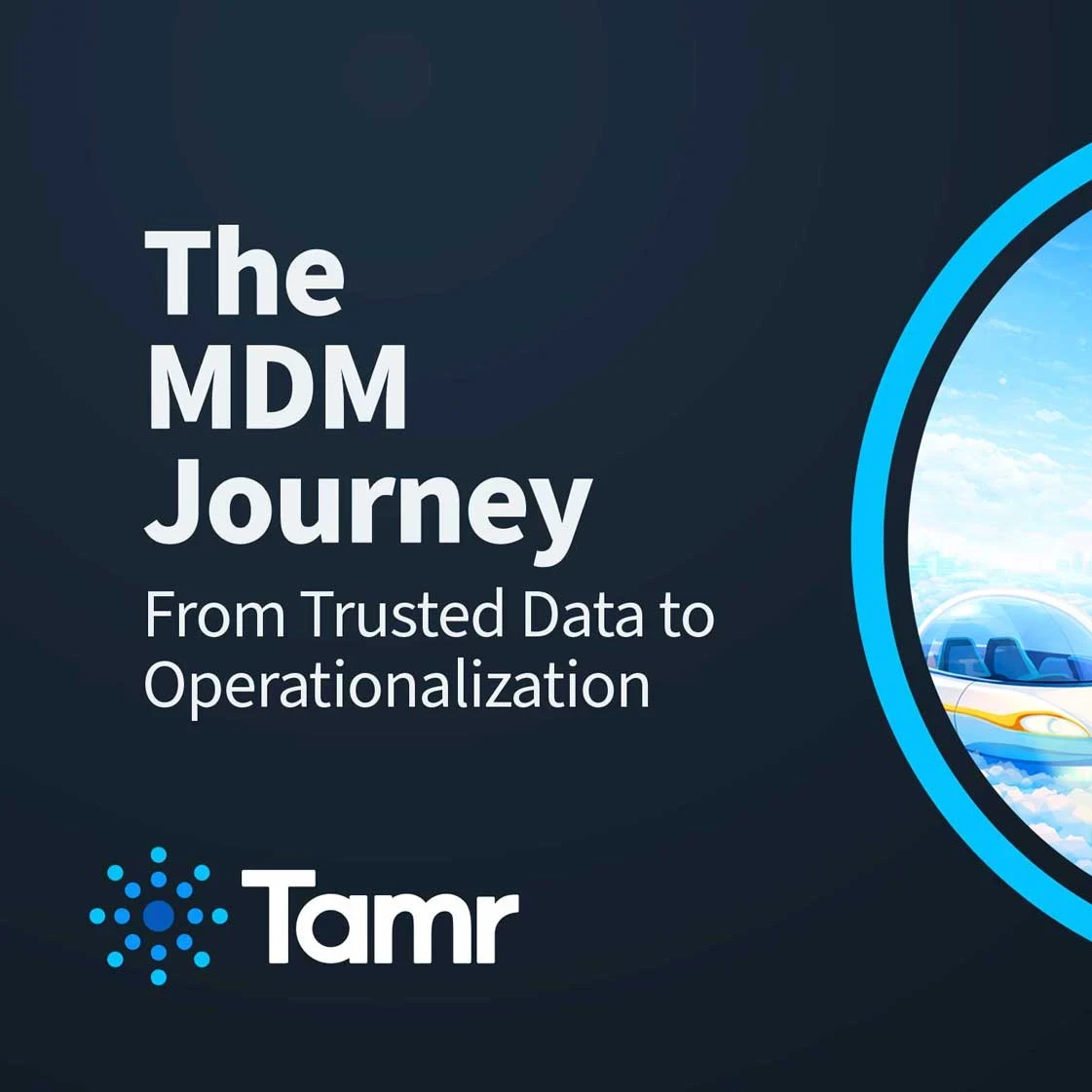 The MDM Journey

From Trusted Data to Operationalization

Tamr